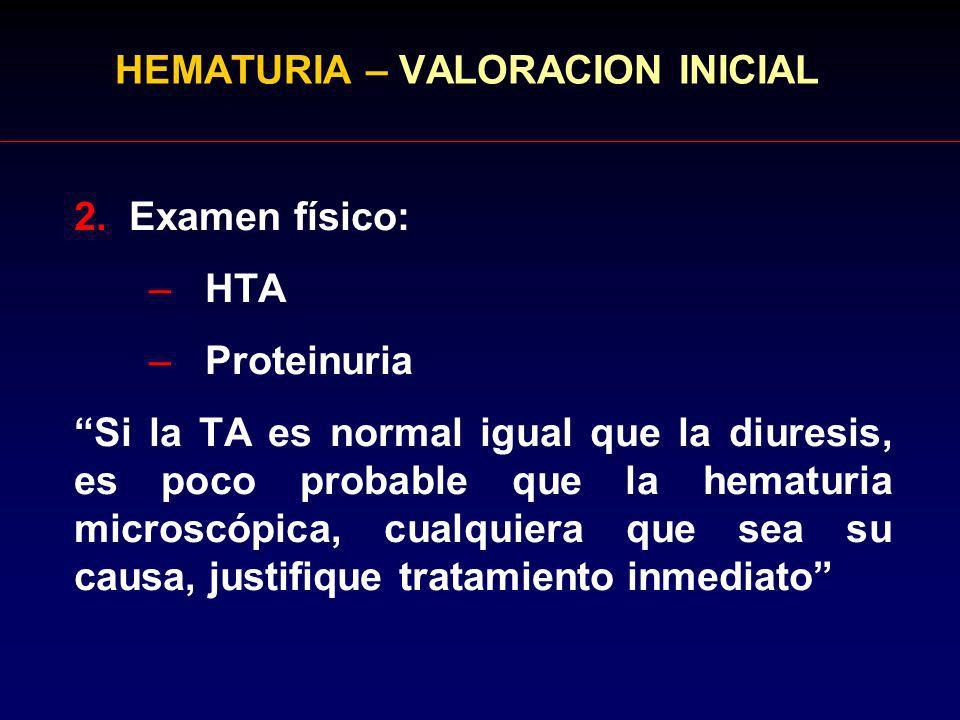 HEMATURIA – VALORACION INICIAL

2. Examen físico:

– HTA

– Proteinuria

“Si la TA es normal igual que la diuresis, es poco probable que la hematuria microscópica, cualquiera que sea su causa, justifique tratamiento inmediato”